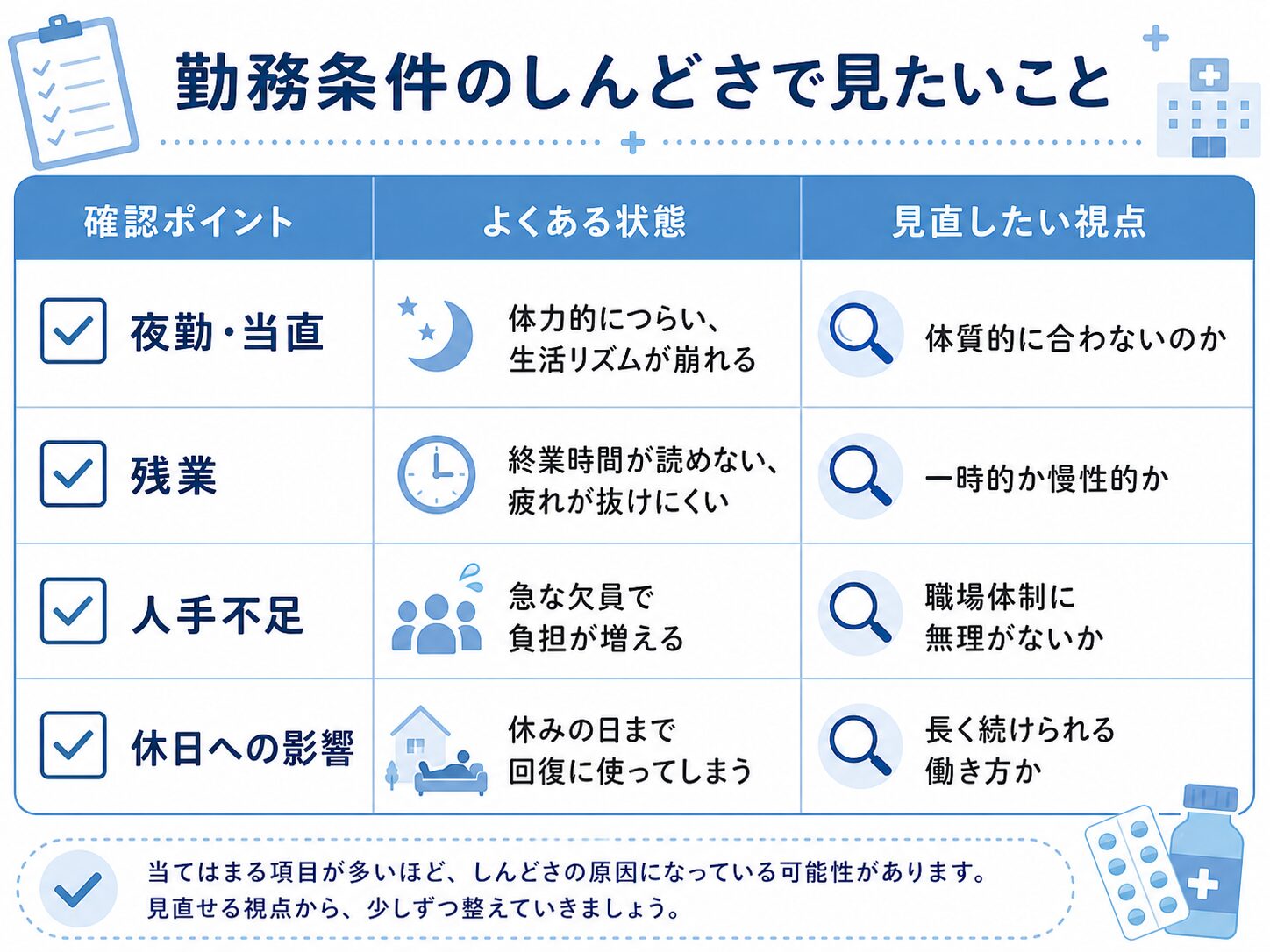 勤務条件のしんどさで見たいこと

| 確認ポイント | よくある状態 | 見直したい視点 |
|---|---|---|
| 夜勤・当直 | 体力的につらい、生活リズムが崩れる | 体質的に合わないのか |
| 残業 | 終業時間が読めない、疲れが抜けにくい | 一時的か慢性的か |
| 人手不足 | 急な欠員で負担が増える | 職場体制に無理がないか |
| 休日への影響 | 休みの日まで回復に使ってしまう | 長く続けられる働き方か |

当てはまる項目が多いほど、しんどさの原因になっている可能性があります。
見直せる視点から、少しずつ整えていきましょう。